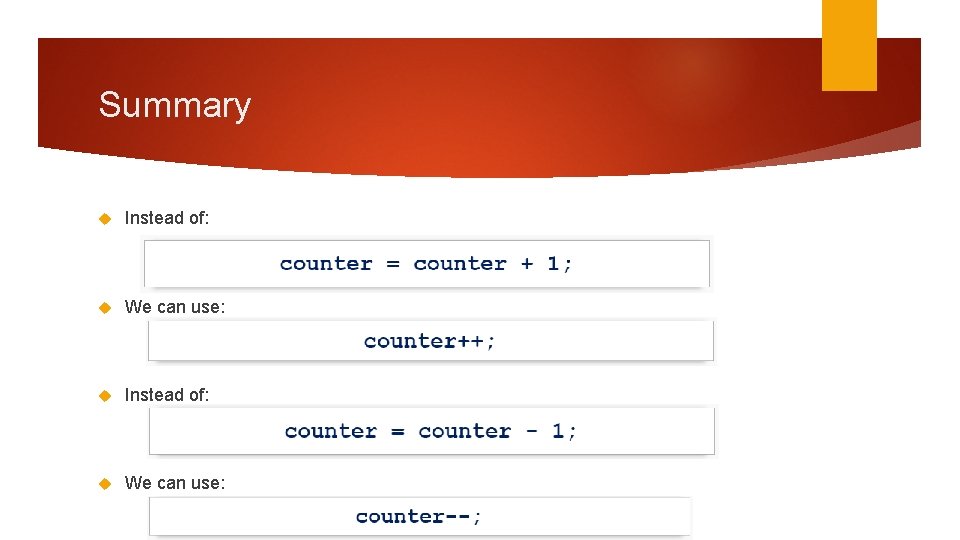 Summary

Instead of:

counter = counter + 1;

We can use:

counter++;

Instead of:

counter = counter - 1;

We can use:

counter--;